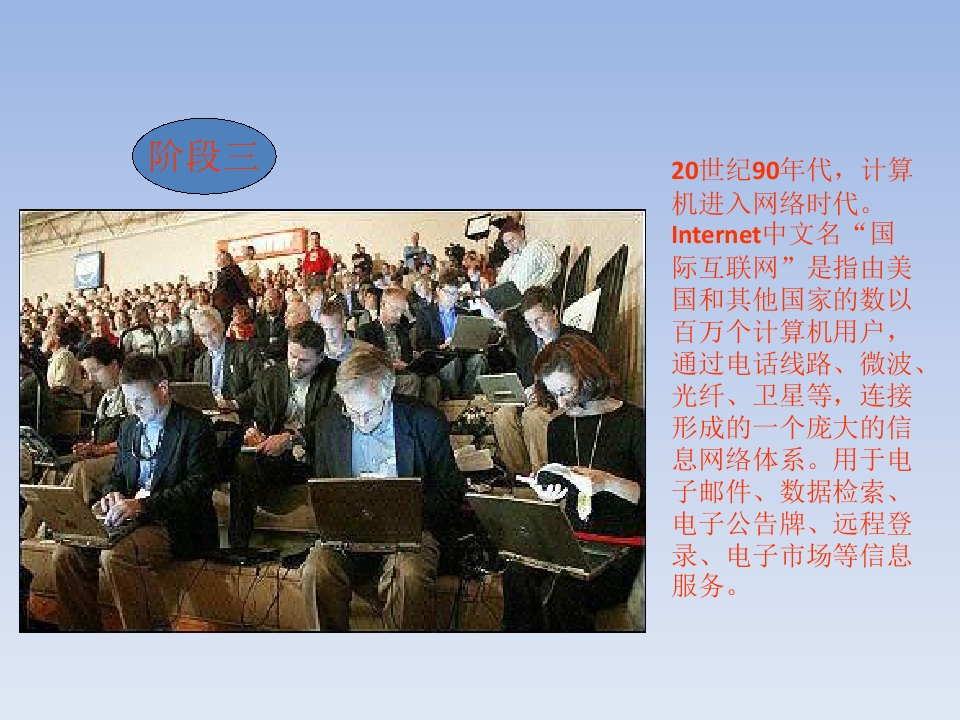 阶段三

20世纪90年代，计算机进入网络时代。Internet中文名“国际互联网”是指由美国和其他国家的数以百万个计算机用户，通过电话线路、微波、光纤、卫星等，连接形成的一个庞大的信息网络体系。用于电子邮件、数据检索、电子公告牌、远程登录、电子市场等信息服务。